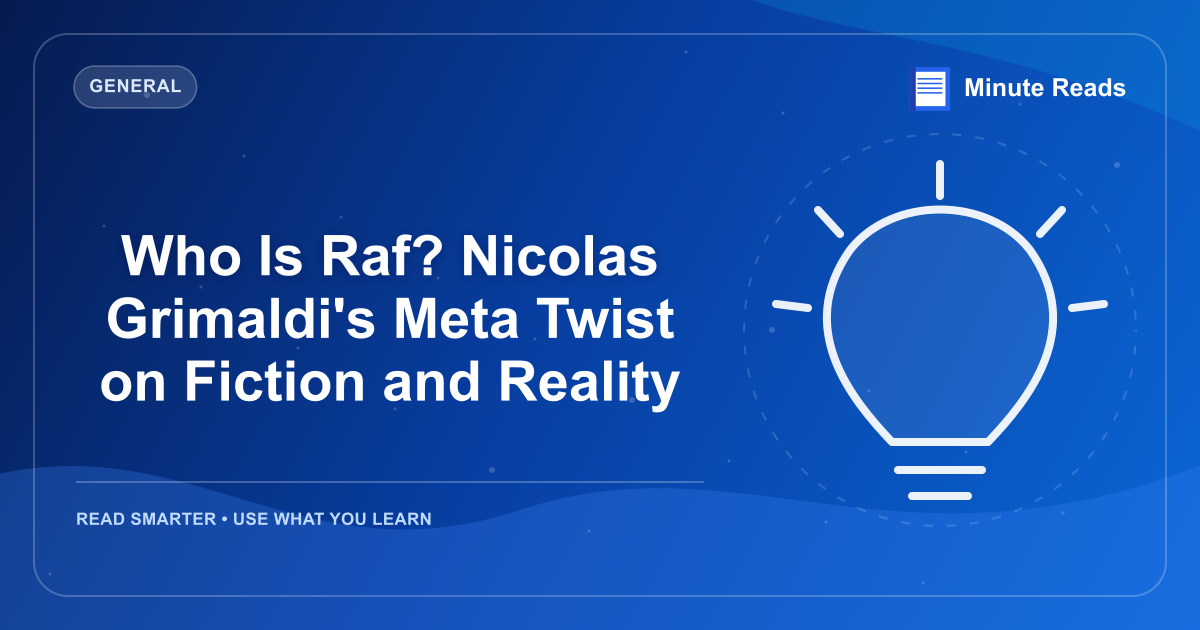 GENERAL

Minute Reads

Who Is Raf? Nicolas Grimaldi's Meta Twist on Fiction and Reality

READ SMARTER • USE WHAT YOU LEARN